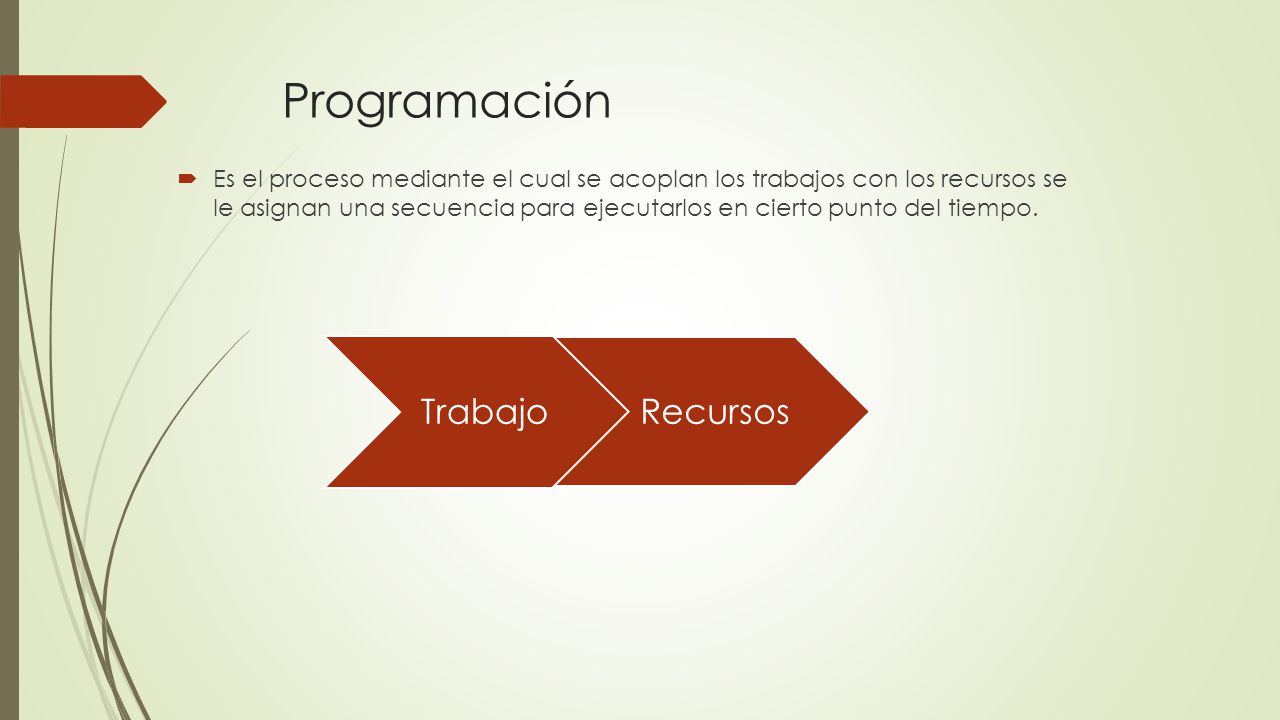 Programación

Es el proceso mediante el cual se acoplan los trabajos con los recursos se le asignan una secuencia para ejecutarlos en cierto punto del tiempo.

Trabajo

Recursos